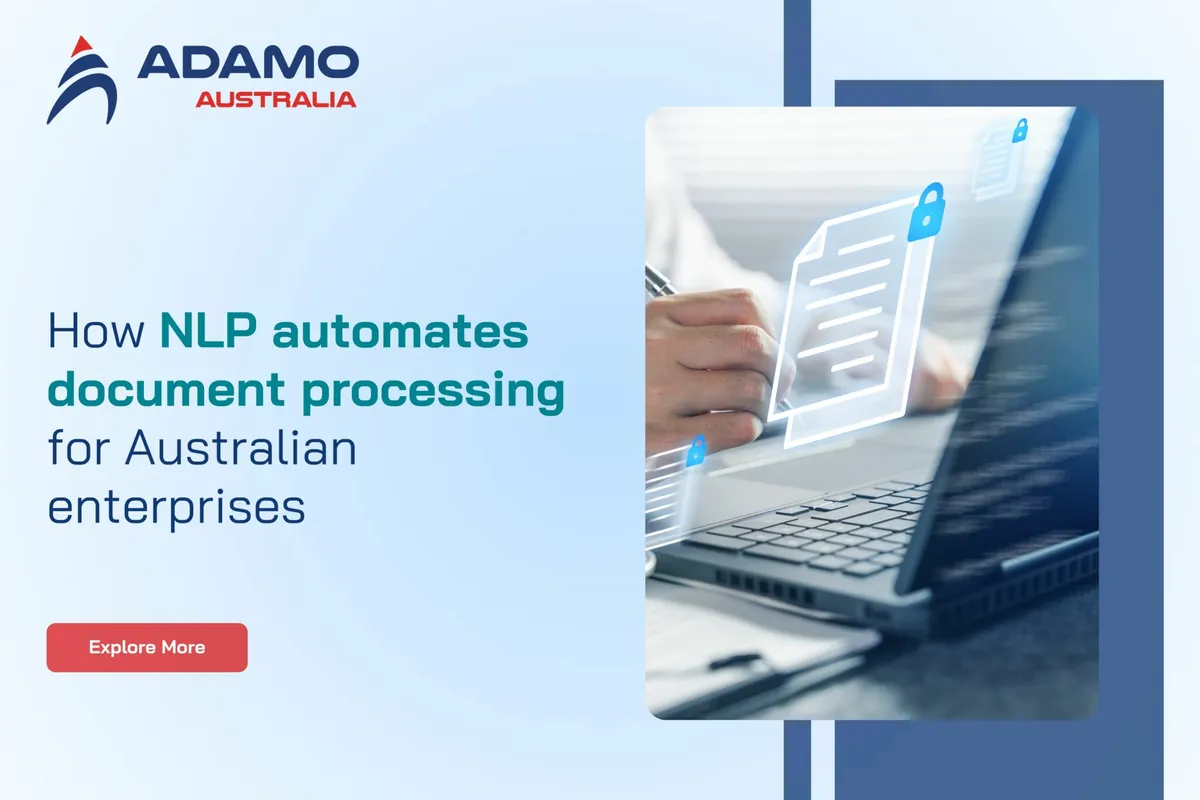 ADAMO
AUSTRALIA

How NLP automates document processing for Australian enterprises

Explore More